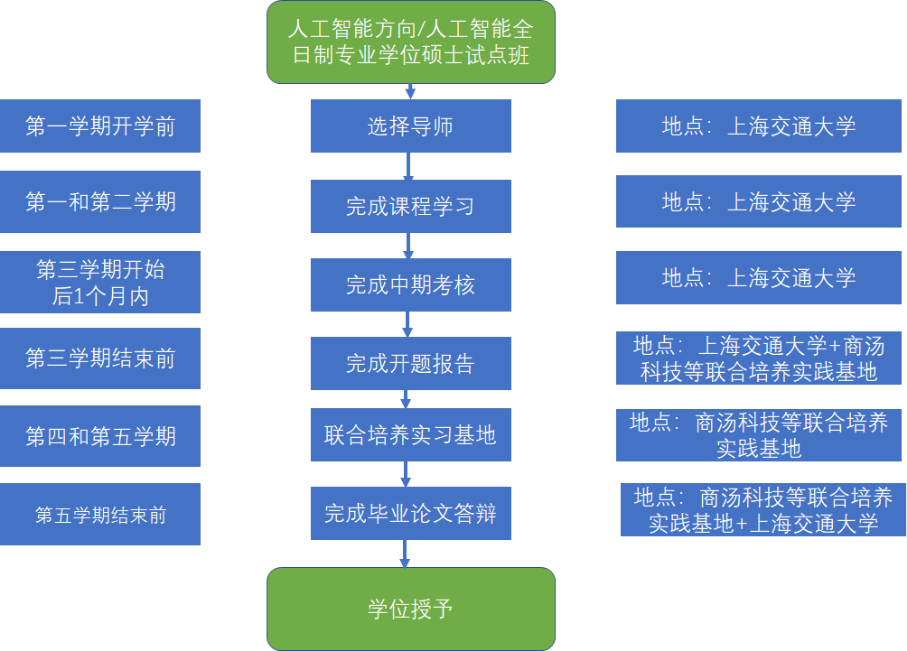 人工智能方向/人工智能全日制专业学位硕士试点班

第一学期开学前
选择导师
地点：上海交通大学

第一和第二学期
完成课程学习
地点：上海交通大学

第三学期开始后1个月内
完成中期考核
地点：上海交通大学

第三学期结束前
完成开题报告
地点：上海交通大学+商汤科技等联合培养实践基地

第四和第五学期
联合培养实习基地
地点：商汤科技等联合培养实践基地

第五学期结束前
完成毕业论文答辩
地点：商汤科技等联合培养实践基地+上海交通大学

学位授予